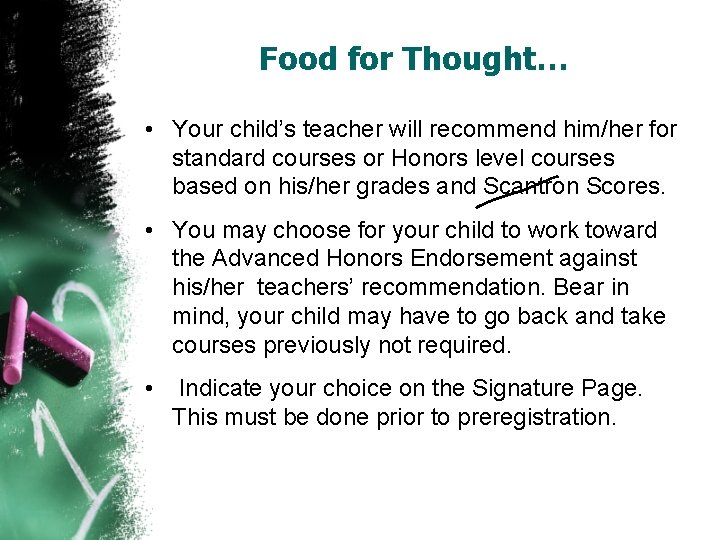 Food for Thought…

• Your child's teacher will recommend him/her for standard courses or Honors level courses based on his/her grades and Scantron Scores.

• You may choose for your child to work toward the Advanced Honors Endorsement against his/her teachers' recommendation. Bear in mind, your child may have to go back and take courses previously not required.

• Indicate your choice on the Signature Page. This must be done prior to preregistration.